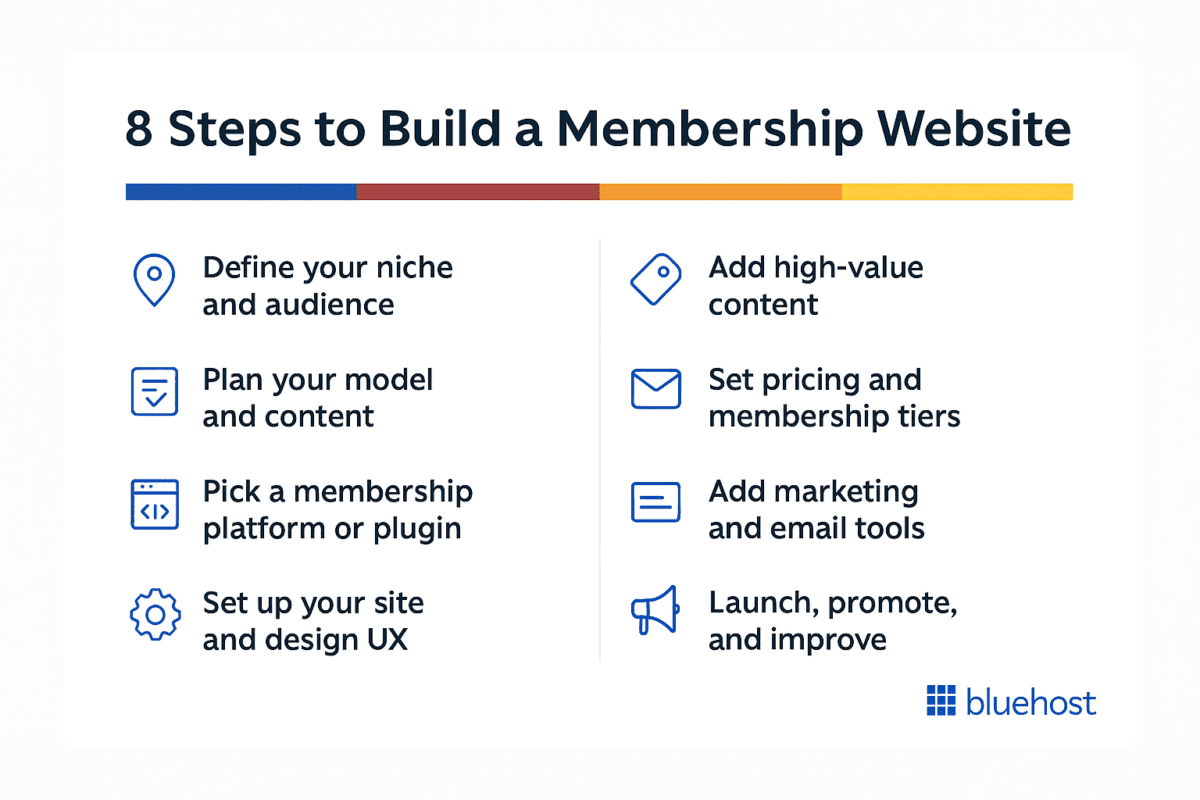 8 Steps to Build a Membership Website

Define your niche and audience

Plan your model and content

Pick a membership platform or plugin

Set up your site and design UX

Add high-value content

Set pricing and membership tiers

Add marketing and email tools

Launch, promote, and improve

bluehost